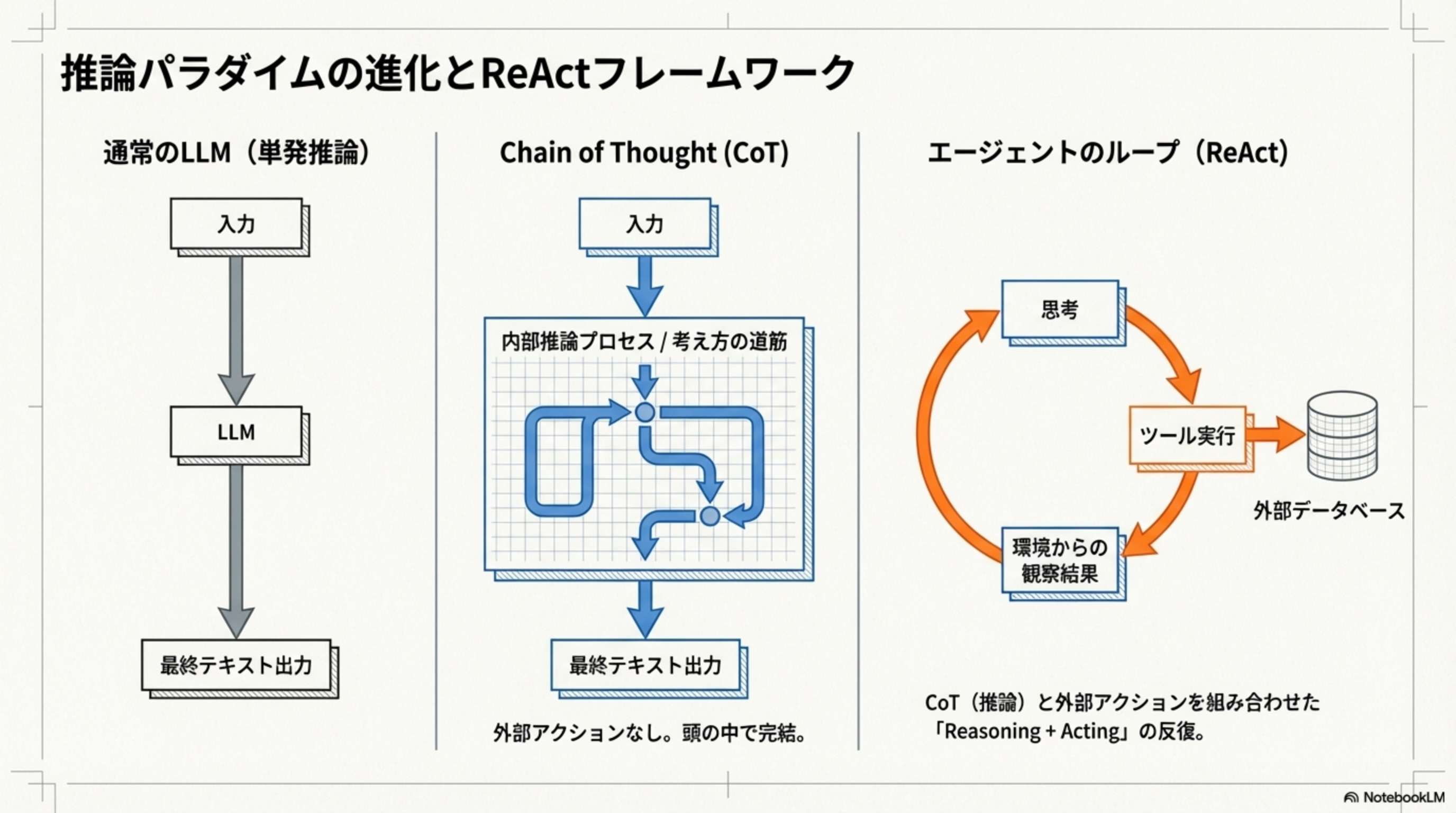 推論パラダイムの進化とReActフレームワーク

通常のLLM（単発推論）

入力

LLM

最終テキスト出力

Chain of Thought (CoT)

入力

内部推論プロセス / 考え方の道筋

最終テキスト出力

外部アクションなし。頭の中で完結。

エージェントのループ（ReAct）

思考

ツール実行

外部データベース

環境からの観察結果

CoT（推論）と外部アクションを組み合わせた「Reasoning + Acting」の反復。

NotebookLM